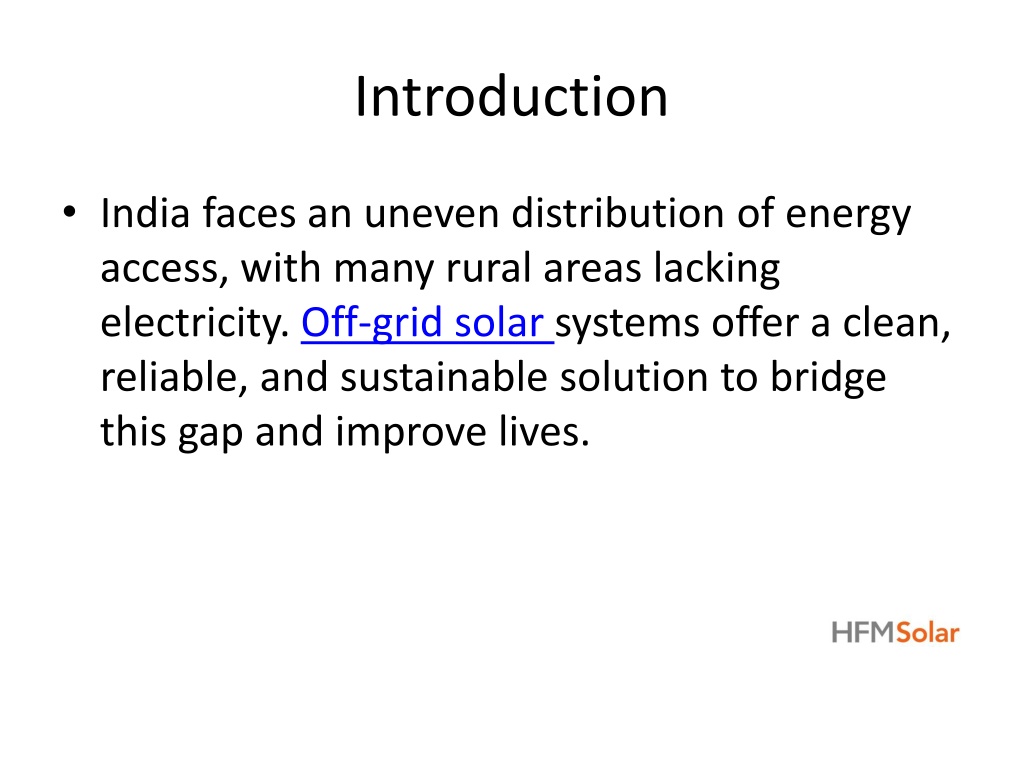 Introduction

• India faces an uneven distribution of energy access, with many rural areas lacking electricity. Off-grid solar systems offer a clean, reliable, and sustainable solution to bridge this gap and improve lives.

HFMSolar